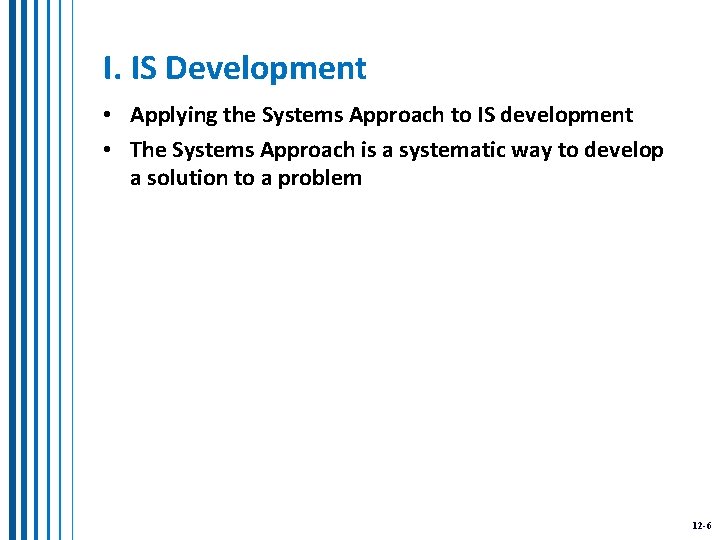 I. IS Development

• Applying the Systems Approach to IS development

• The Systems Approach is a systematic way to develop a solution to a problem

12-6